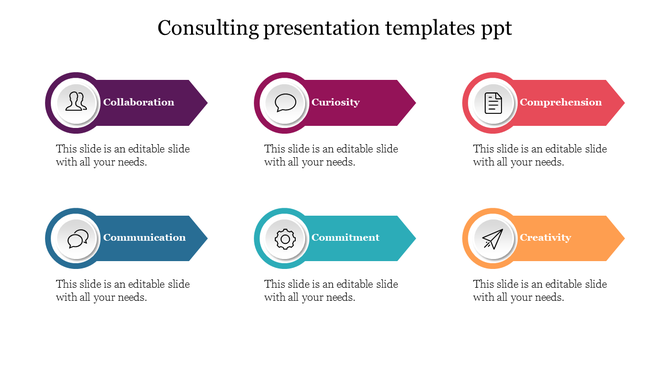 Consulting presentation templates ppt

Collaboration

This slide is an editable slide with all your needs.

Curiosity

This slide is an editable slide with all your needs.

Comprehension

This slide is an editable slide with all your needs.

Communication

This slide is an editable slide with all your needs.

Commitment

This slide is an editable slide with all your needs.

Creativity

This slide is an editable slide with all your needs.